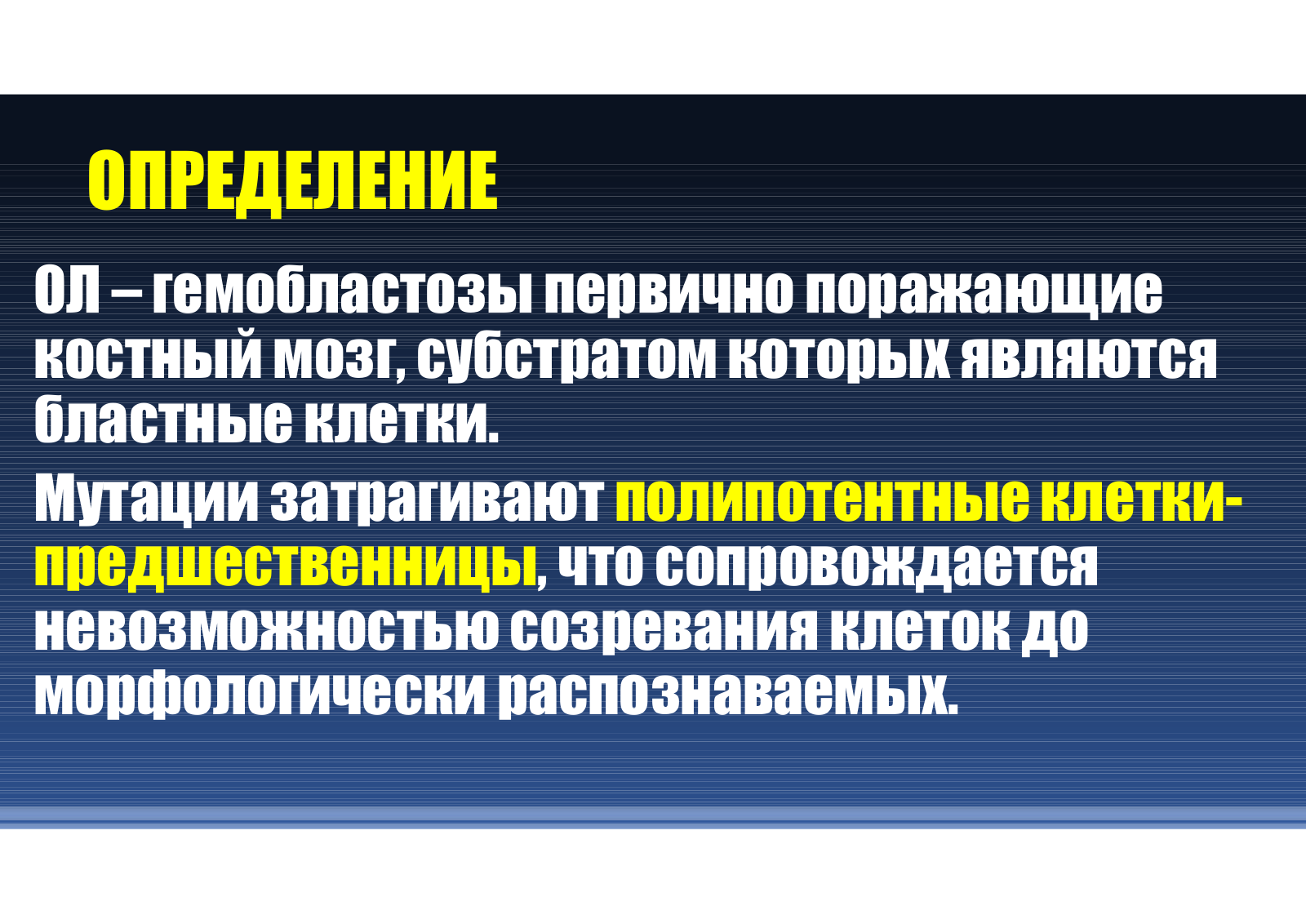 ОПРЕДЕЛЕНИЕ

ОЛ – гемобластозы первично поражающие костный мозг, субстратом которых являются бластные клетки.

Мутации затрагивают полипотентные клетки-предшественницы, что сопровождается невозможностью созревания клеток до морфологически распознаваемых.